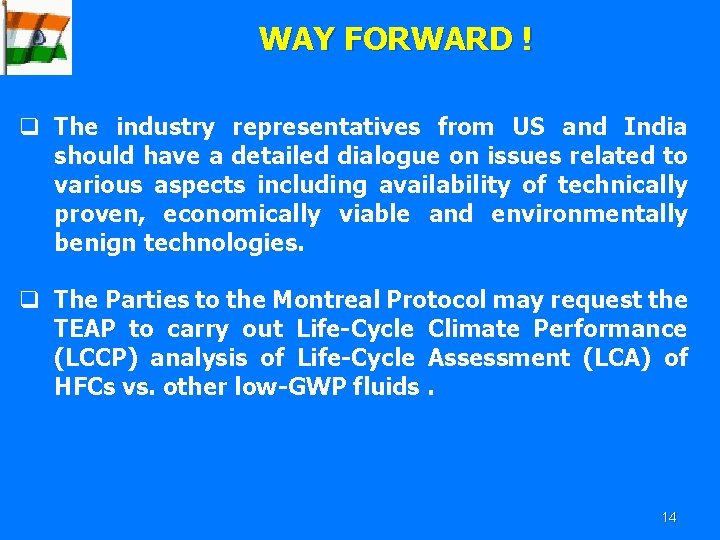 WAY FORWARD !

❑ The industry representatives from US and India should have a detailed dialogue on issues related to various aspects including availability of technically proven, economically viable and environmentally benign technologies.

❑ The Parties to the Montreal Protocol may request the TEAP to carry out Life-Cycle Climate Performance (LCCP) analysis of Life-Cycle Assessment (LCA) of HFCs vs. other low-GWP fluids .

14